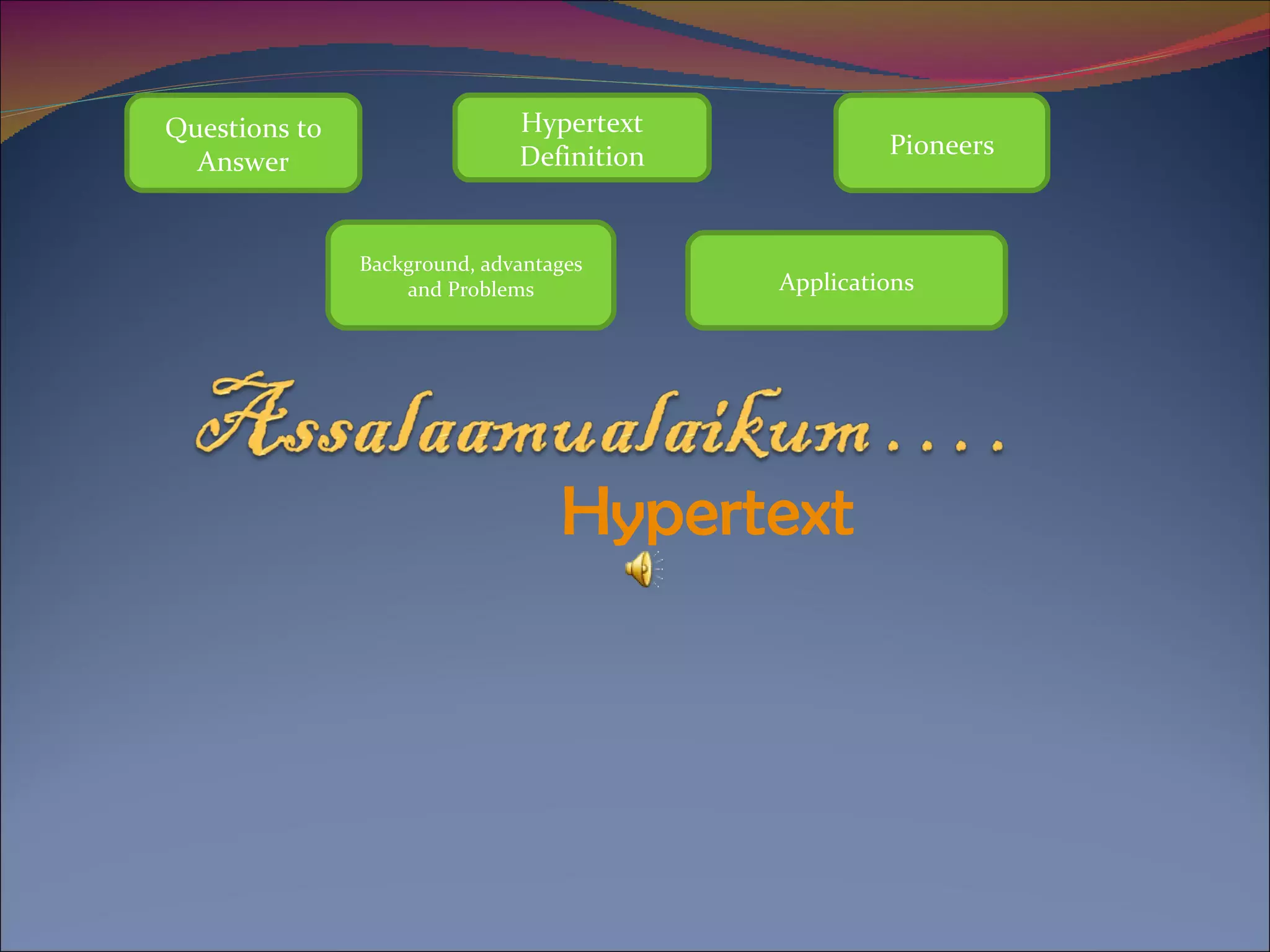 Questions to Answer

Hypertext Definition

Pioneers

Background, advantages and Problems

Applications

Assalaamualaikum....

Hypertext